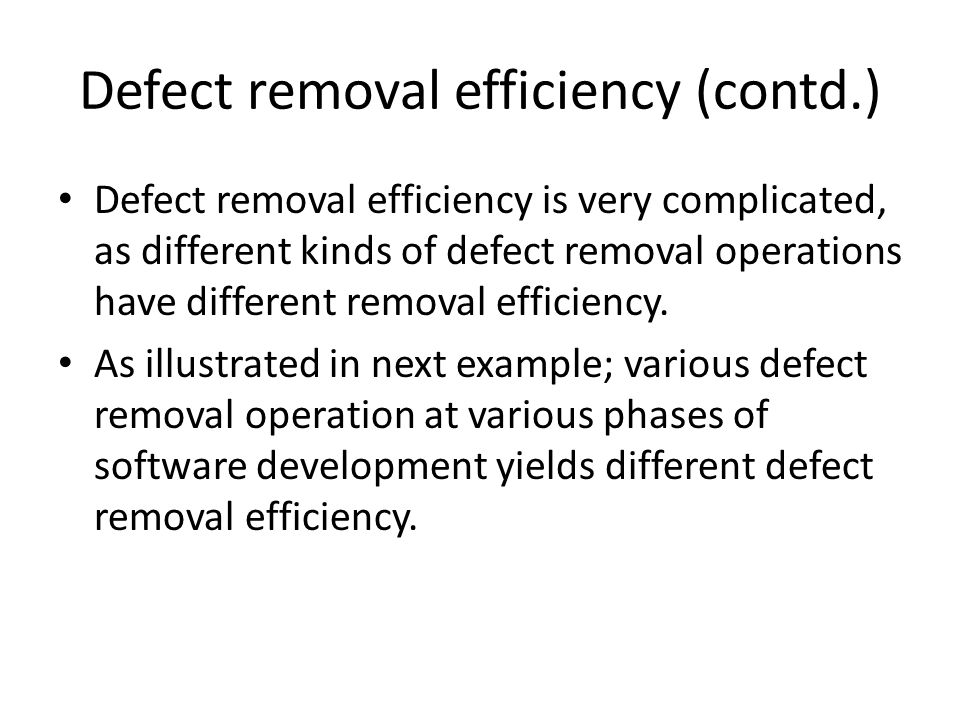 Defect removal efficiency (contd.)

• Defect removal efficiency is very complicated, as different kinds of defect removal operations have different removal efficiency.

• As illustrated in next example; various defect removal operation at various phases of software development yields different defect removal efficiency.